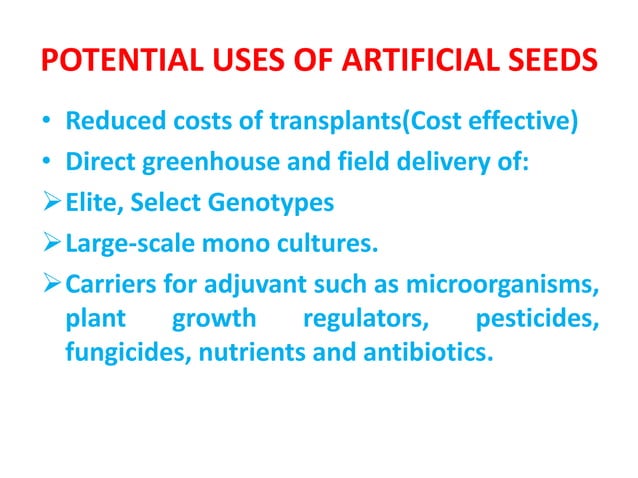 POTENTIAL USES OF ARTIFICIAL SEEDS

• Reduced costs of transplants(Cost effective)
• Direct greenhouse and field delivery of:
➢ Elite, Select Genotypes
➢ Large-scale mono cultures.
➢ Carriers for adjuvant such as microorganisms, plant growth regulators, pesticides, fungicides, nutrients and antibiotics.